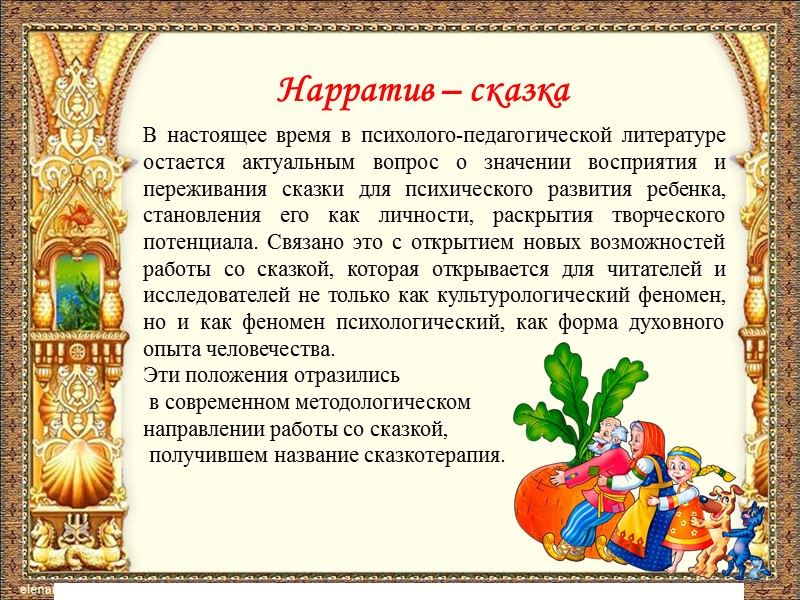 Нарратив – сказка

В настоящее время в психолого-педагогической литературе остается актуальным вопрос о значении восприятия и переживания сказки для психического развития ребенка, становления его как личности, раскрытия творческого потенциала. Связано это с открытием новых возможностей работы со сказкой, которая открывается для читателей и исследователей не только как культурологический феномен, но и как феномен психологический, как форма духовного опыта человечества.

Эти положения отразились в современном методологическом направлении работы со сказкой, получившем название сказкотерапия.

elena